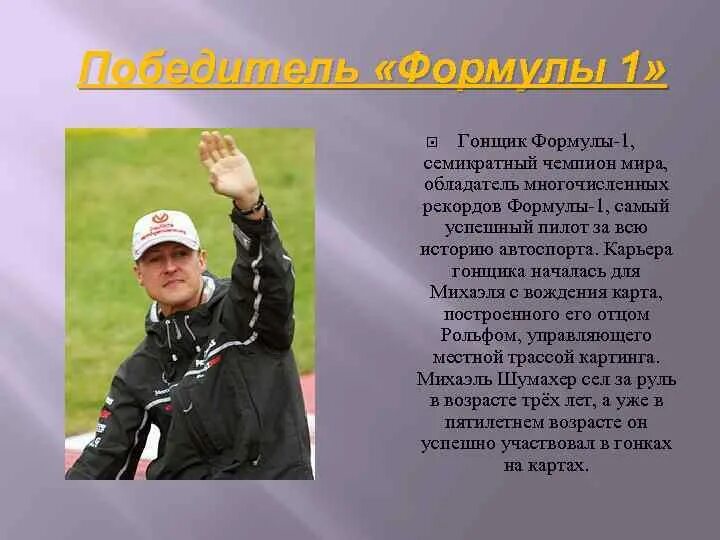 Победитель «Формулы 1»

Гонщик Формулы-1, семикратный чемпион мира, обладатель многочисленных рекордов Формулы-1, самый успешный пилот за всю историю автоспорта. Карьера гонщика началась для Михаэля с вождения карта, построенного его отцом Рольфом, управляющего местной трассой картинга. Михаэль Шумахер сел за руль в возрасте трёх лет, а уже в пятилетнем возрасте он успешно участвовал в гонках на картах.